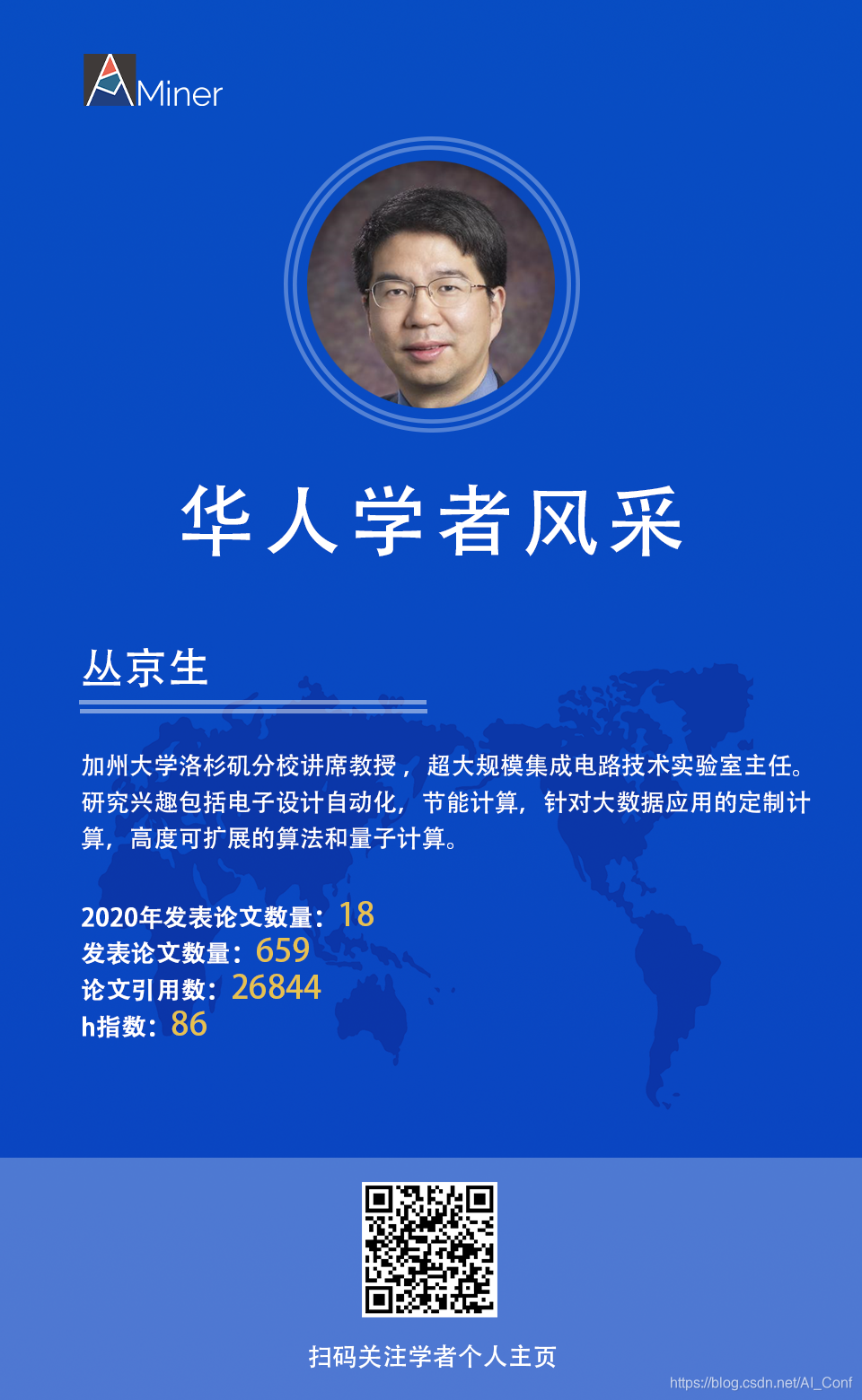 AMiner

华人学者风采

丛京生

加州大学洛杉矶分校讲席教授，超大规模集成电路技术实验室主任。研究兴趣包括电子设计自动化，节能计算，针对大数据应用的定制计算，高度可扩展的算法和量子计算。

2020年发表论文数量：18
发表论文数量：659
论文引用数：26844
h指数：86

扫码关注学者个人主页

https://blog.csdn.net/AI_Conf